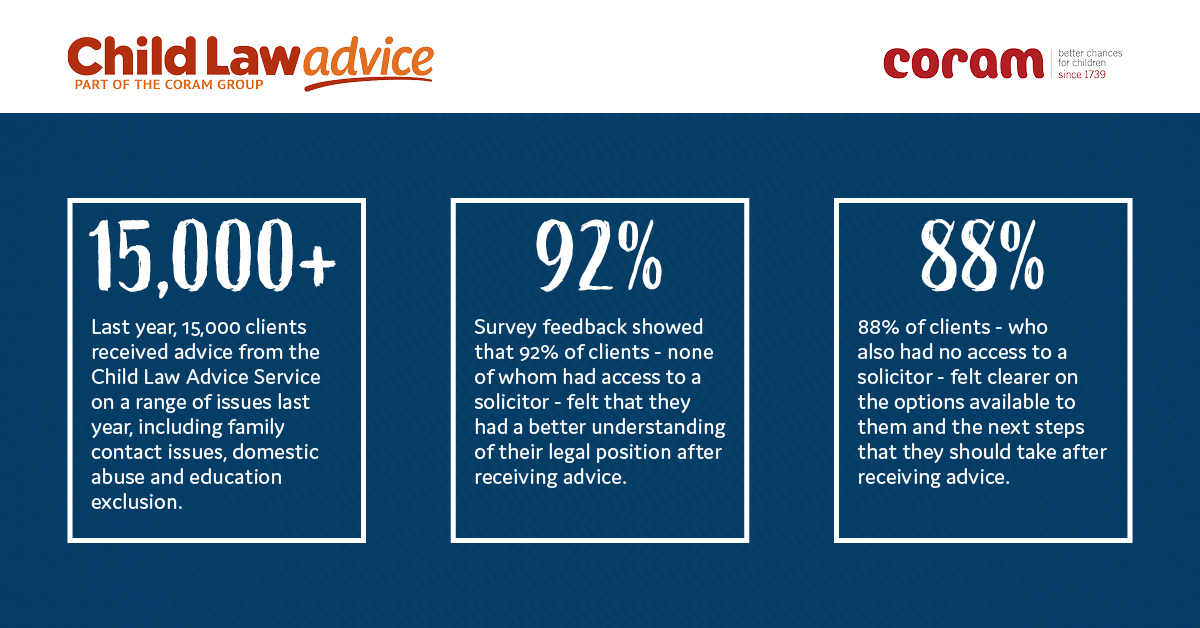 Child Law advice
PART OF THE CORAM GROUP

coram better chances for children since 1739

15,000+

Last year, 15,000 clients received advice from the Child Law Advice Service on a range of issues last year, including family contact issues, domestic abuse and education exclusion.

92%

Survey feedback showed that 92% of clients - none of whom had access to a solicitor - felt that they had a better understanding of their legal position after receiving advice.

88%

88% of clients - who also had no access to a solicitor - felt clearer on the options available to them and the next steps that they should take after receiving advice.